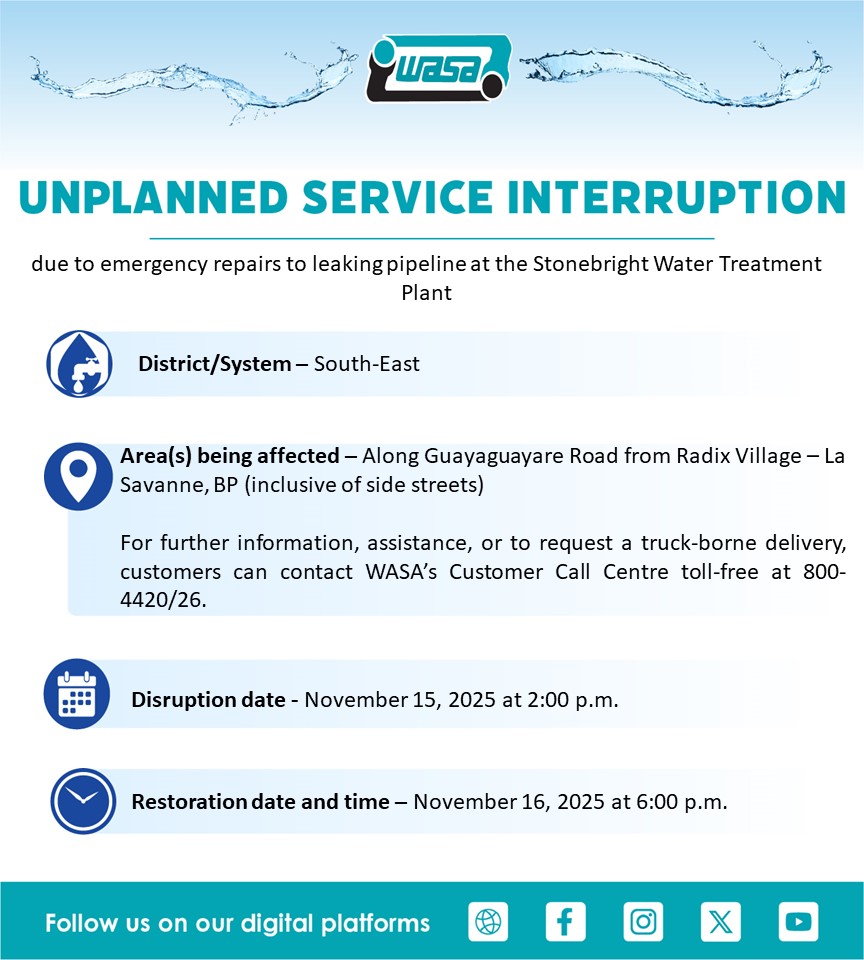 WASA

UNPLANNED SERVICE INTERRUPTION

due to emergency repairs to leaking pipeline at the Stonebright Water Treatment Plant

District/System – South-East

Area(s) being affected – Along Guayaguayare Road from Radix Village – La Savanne, BP (inclusive of side streets)

For further information, assistance, or to request a truck-borne delivery, customers can contact WASA's Customer Call Centre toll-free at 800-4420/26.

Disruption date - November 15, 2025 at 2:00 p.m.

Restoration date and time – November 16, 2025 at 6:00 p.m.

Follow us on our digital platforms